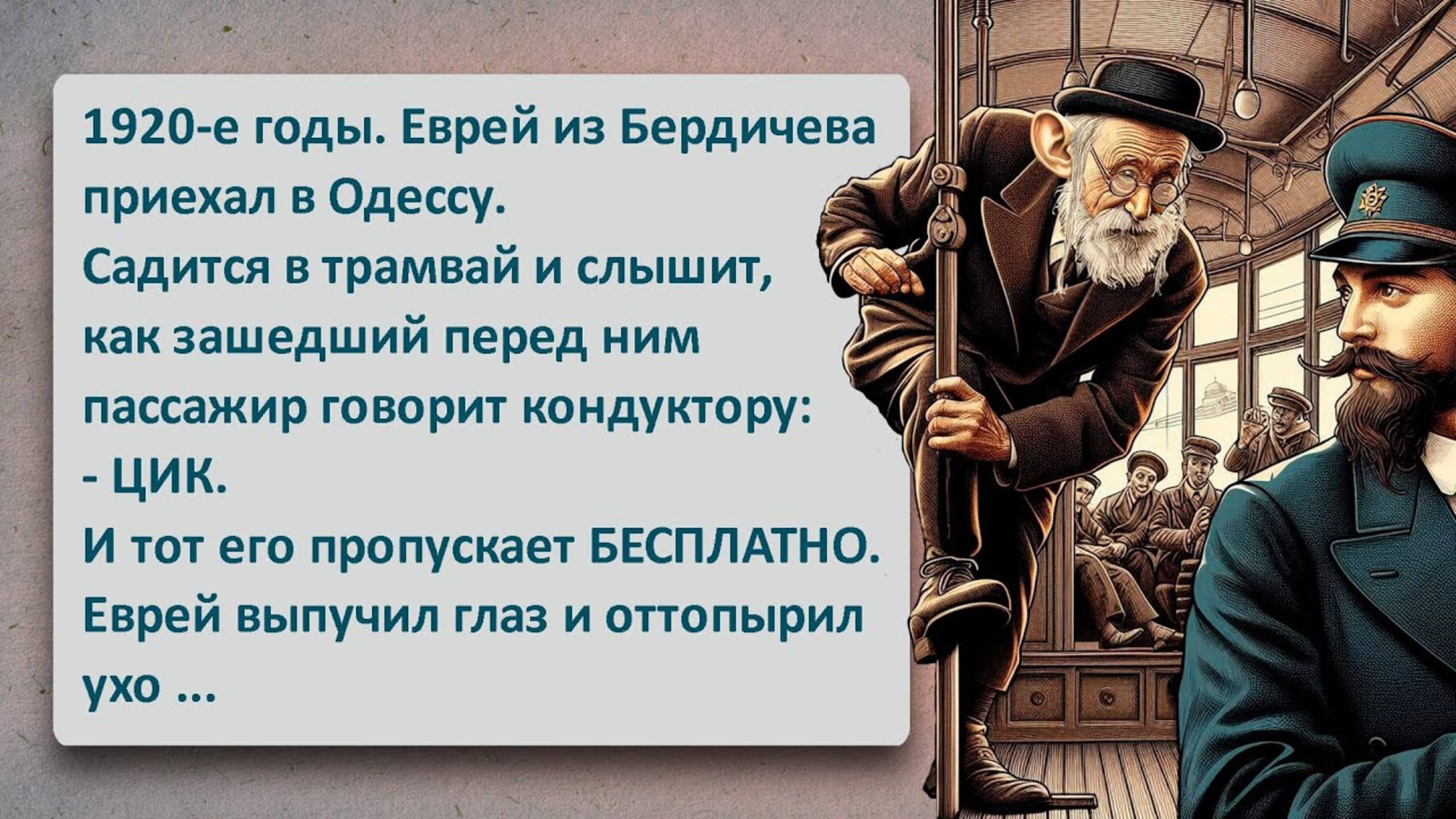 1920-е годы. Еврей из Бердичева приехал в Одессу.
Садится в трамвай и слышит, как зашедший перед ним пассажир говорит кондуктору:
- ЦИК.
И тот его пропускает БЕСПЛАТНО.
Еврей выпучил глаз и оттопырил ухо ...